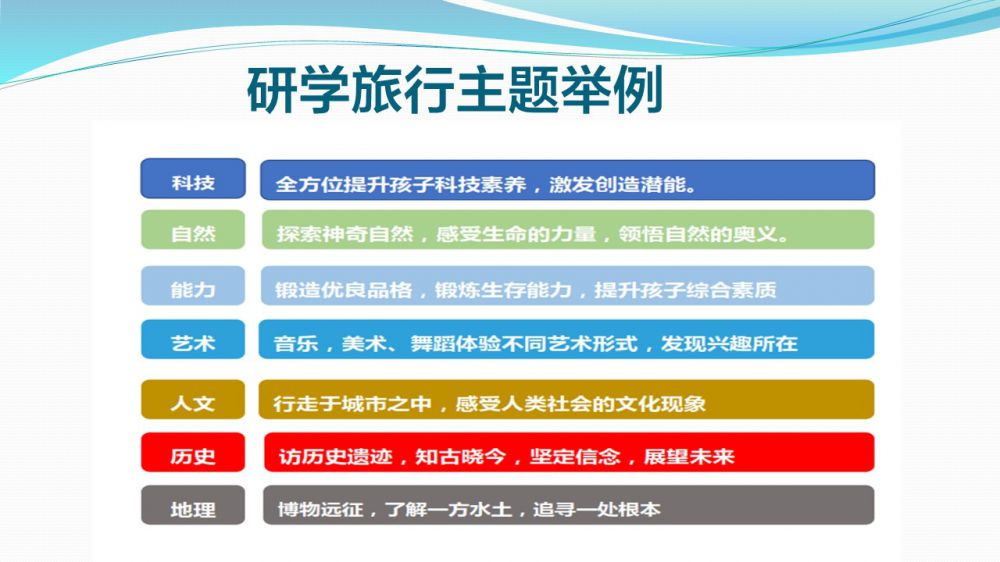 研学旅行主题举例

科技 全方位提升孩子科技素养，激发创造潜能。

自然 探索神奇自然，感受生命的力量，领悟自然的奥义。

能力 锻造优良品格，锻炼生存能力，提升孩子综合素质

艺术 音乐，美术、舞蹈体验不同艺术形式，发现兴趣所在

人文 行走于城市之中，感受人类社会的文化现象

历史 访历史遗迹，知古晓今，坚定信念，展望未来

地理 博物远征，了解一方水土，追寻一处根本